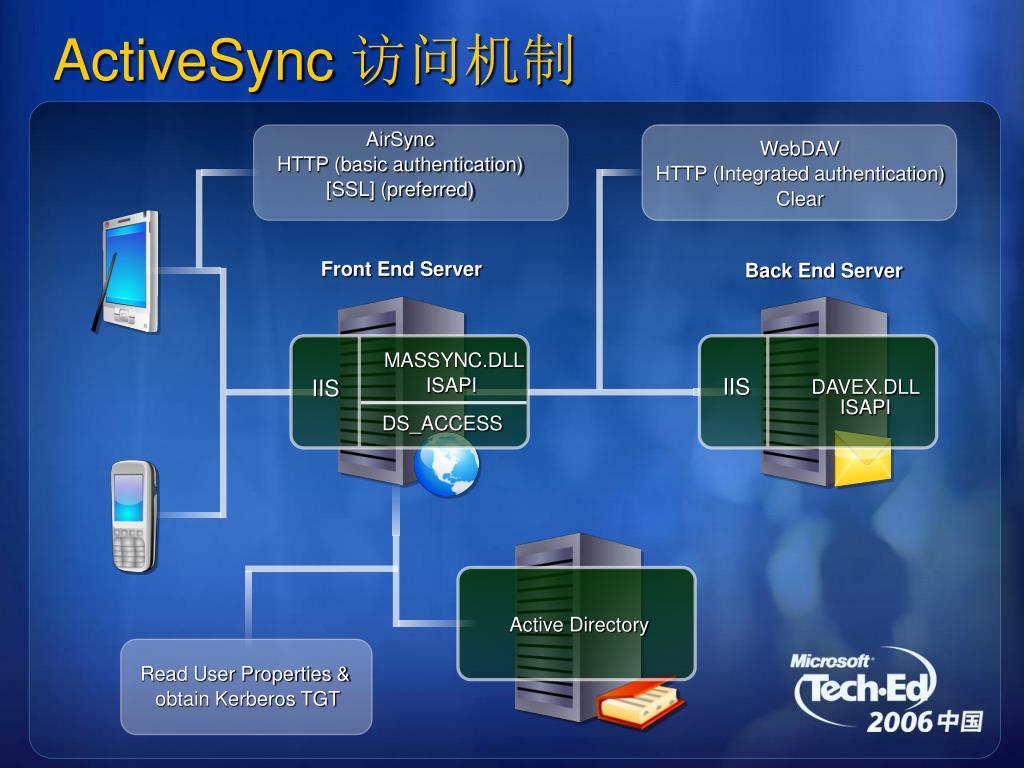 ActiveSync 访问机制

AirSync
HTTP (basic authentication)
[SSL] (preferred)

WebDAV
HTTP (Integrated authentication)
Clear

Front End Server

Back End Server

IIS

MASSYNC.DLL
ISAPI

DS_ACCESS

IIS

DAVEX.DLL
ISAPI

Active Directory

Read User Properties & obtain Kerberos TGT

Microsoft
Tech·Ed
2006 中国